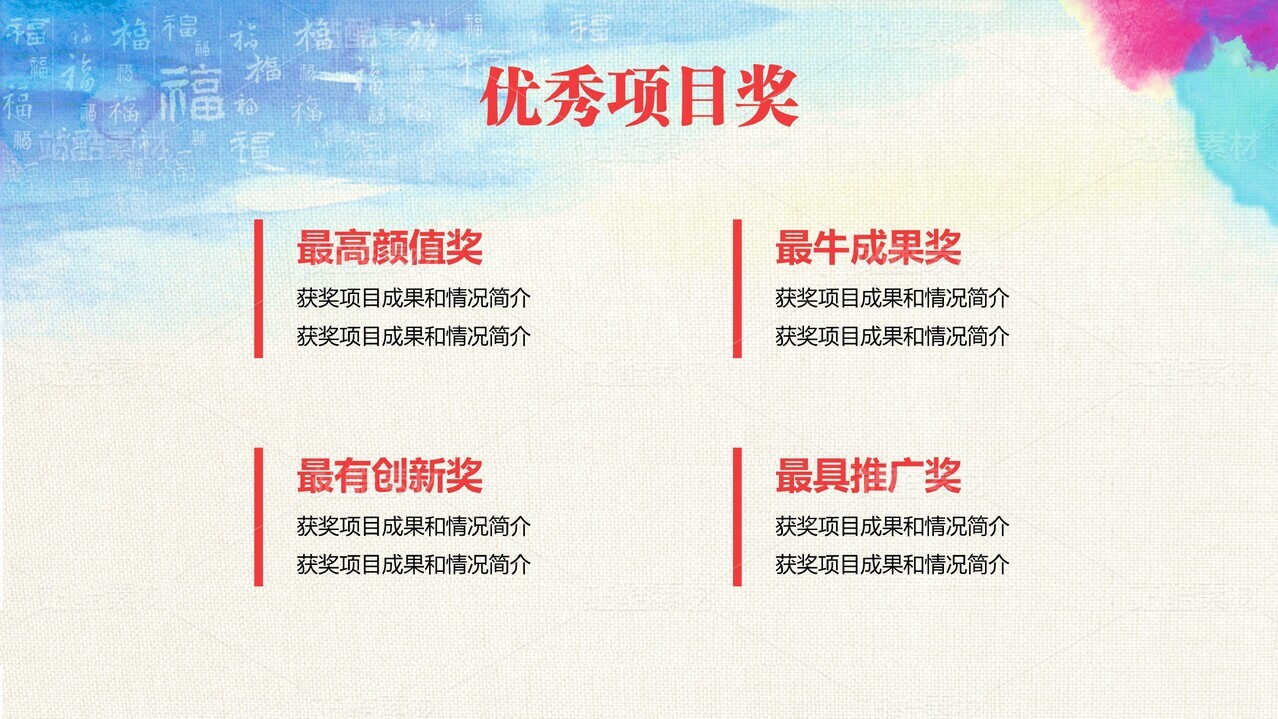 优秀项目奖

最高颜值奖
获奖项目成果和情况简介
获奖项目成果和情况简介

最牛成果奖
获奖项目成果和情况简介
获奖项目成果和情况简介

最有创新奖
获奖项目成果和情况简介
获奖项目成果和情况简介

最具推广奖
获奖项目成果和情况简介
获奖项目成果和情况简介